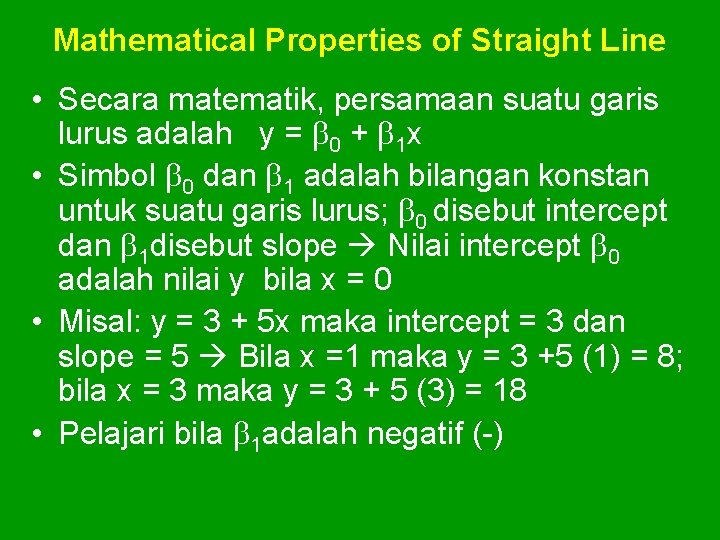 Mathematical Properties of Straight Line

• Secara matematik, persamaan suatu garis lurus adalah $y = \beta_0 + \beta_1 x$

• Simbol $\beta_0$ dan $\beta_1$ adalah bilangan konstan untuk suatu garis lurus; $\beta_0$ disebut intercept dan $\beta_1$disebut slope → Nilai intercept $\beta_0$ adalah nilai y bila x = 0

• Misal: y = 3 + 5x maka intercept = 3 dan slope = 5 → Bila x =1 maka y = 3 +5 (1) = 8; bila x = 3 maka y = 3 + 5 (3) = 18

• Pelajari bila $\beta_1$adalah negatif (-)